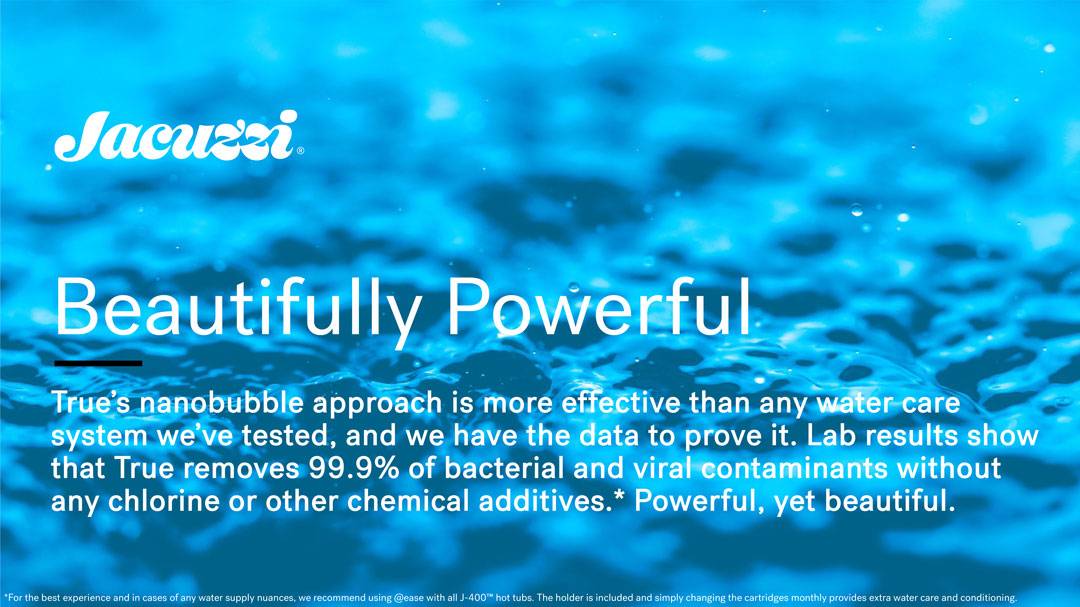 Jacuzzi®

Beautifully Powerful

True's nanobubble approach is more effective than any water care system we've tested, and we have the data to prove it. Lab results show that True removes 99.9% of bacterial and viral contaminants without any chlorine or other chemical additives.* Powerful, yet beautiful.

*For the best experience and in cases of any water supply nuances, we recommend using @ease with all J-400™ hot tubs. The holder is included and simply changing the cartridges monthly provides extra water care and conditioning.